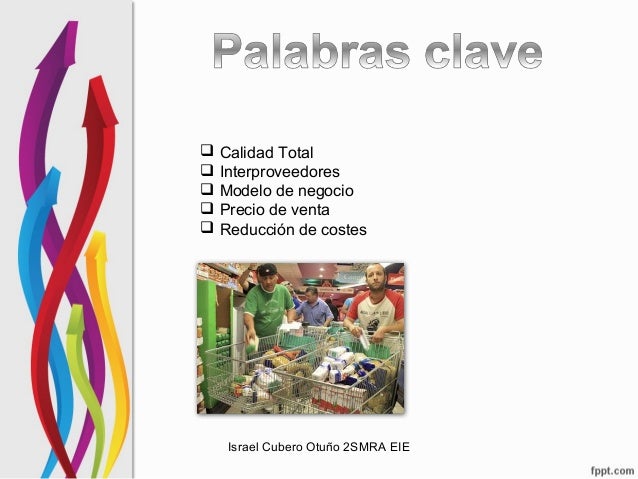 Palabras clave

❑ Calidad Total
❑ Interproveedores
❑ Modelo de negocio
❑ Precio de venta
❑ Reducción de costes

Israel Cubero Otuño 2SMRA EIE

fppt.com